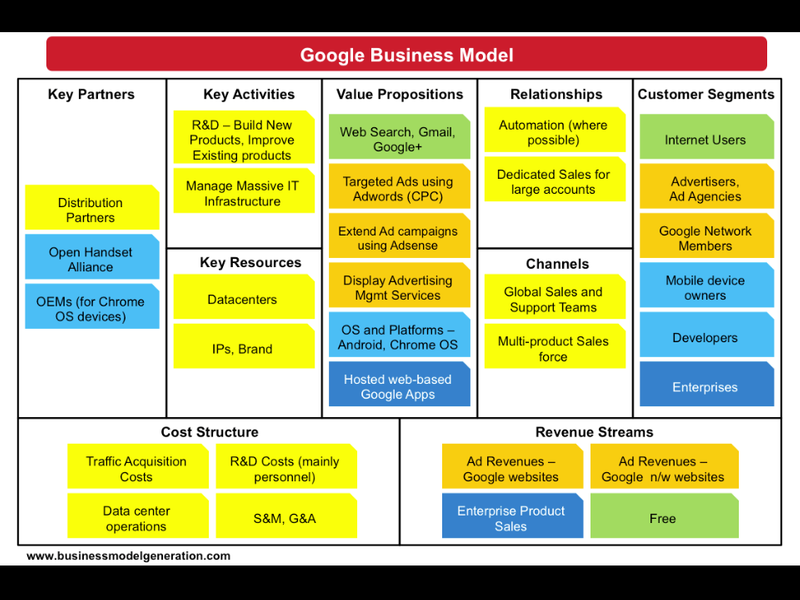 Google Business Model

Key Partners

Distribution Partners

Open Handset Alliance

OEMs (for Chrome OS devices)

Key Activities

R&D – Build New Products, Improve Existing products

Manage Massive IT Infrastructure

Key Resources

Datacenters

IPs, Brand

Value Propositions

Web Search, Gmail, Google+

Targeted Ads using Adwords (CPC)

Extend Ad campaigns using Adsense

Display Advertising Mgmt Services

OS and Platforms – Android, Chrome OS

Hosted web-based Google Apps

Relationships

Automation (where possible)

Dedicated Sales for large accounts

Channels

Global Sales and Support Teams

Multi-product Sales force

Customer Segments

Internet Users

Advertisers, Ad Agencies

Google Network Members

Mobile device owners

Developers

Enterprises

Cost Structure

Traffic Acquisition Costs

R&D Costs (mainly personnel)

Data center operations

S&M, G&A

Revenue Streams

Ad Revenues – Google websites

Ad Revenues – Google n/w websites

Enterprise Product Sales

Free

www.businessmodelgeneration.com